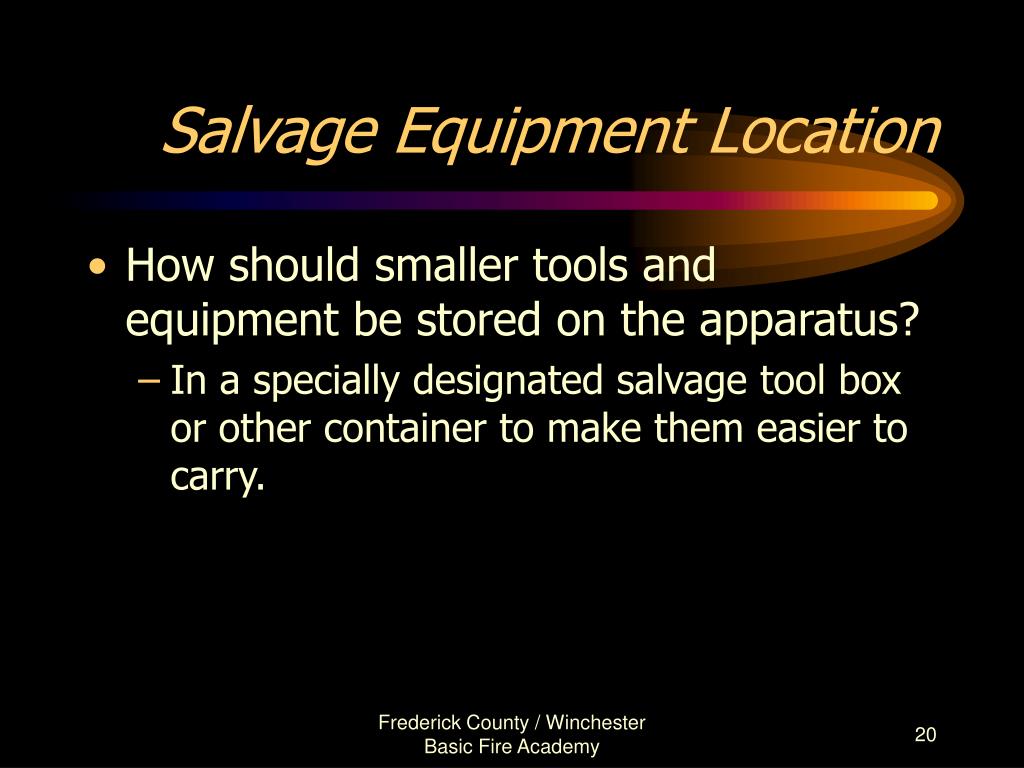 Salvage Equipment Location

• How should smaller tools and equipment be stored on the apparatus?
– In a specially designated salvage tool box or other container to make them easier to carry.

Frederick County / Winchester
Basic Fire Academy

20